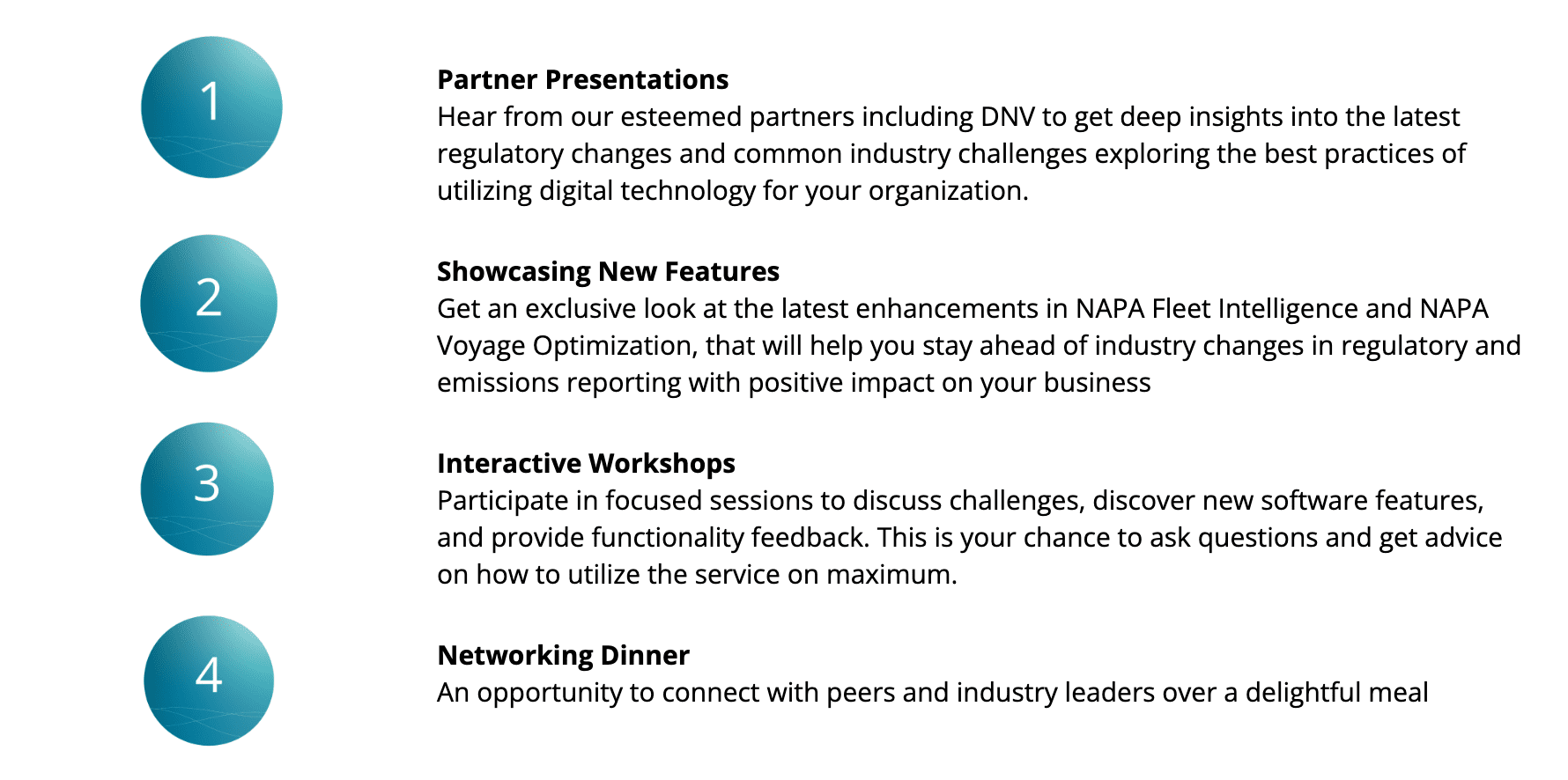 1

Partner Presentations
Hear from our esteemed partners including DNV to get deep insights into the latest regulatory changes and common industry challenges exploring the best practices of utilizing digital technology for your organization.

2

Showcasing New Features
Get an exclusive look at the latest enhancements in NAPA Fleet Intelligence and NAPA Voyage Optimization, that will help you stay ahead of industry changes in regulatory and emissions reporting with positive impact on your business

3

Interactive Workshops
Participate in focused sessions to discuss challenges, discover new software features, and provide functionality feedback. This is your chance to ask questions and get advice on how to utilize the service on maximum.

4

Networking Dinner
An opportunity to connect with peers and industry leaders over a delightful meal